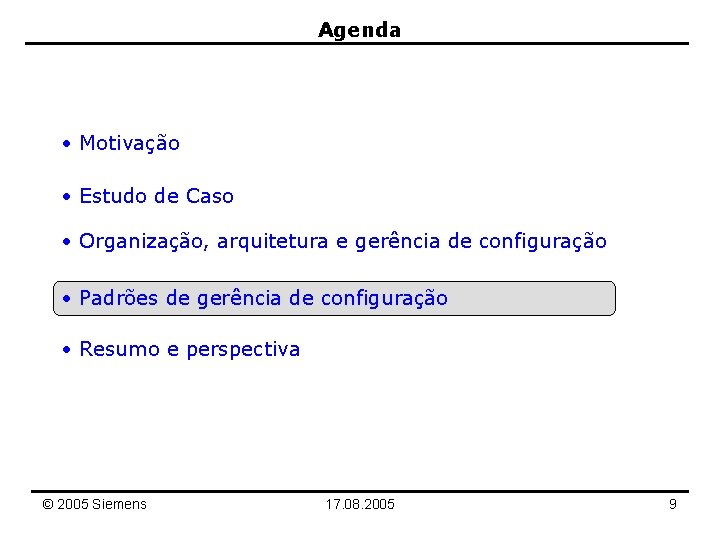 Agenda

• Motivação

• Estudo de Caso

• Organização, arquitetura e gerência de configuração

• Padrões de gerência de configuração

• Resumo e perspectiva

© 2005 Siemens 17.08.2005 9